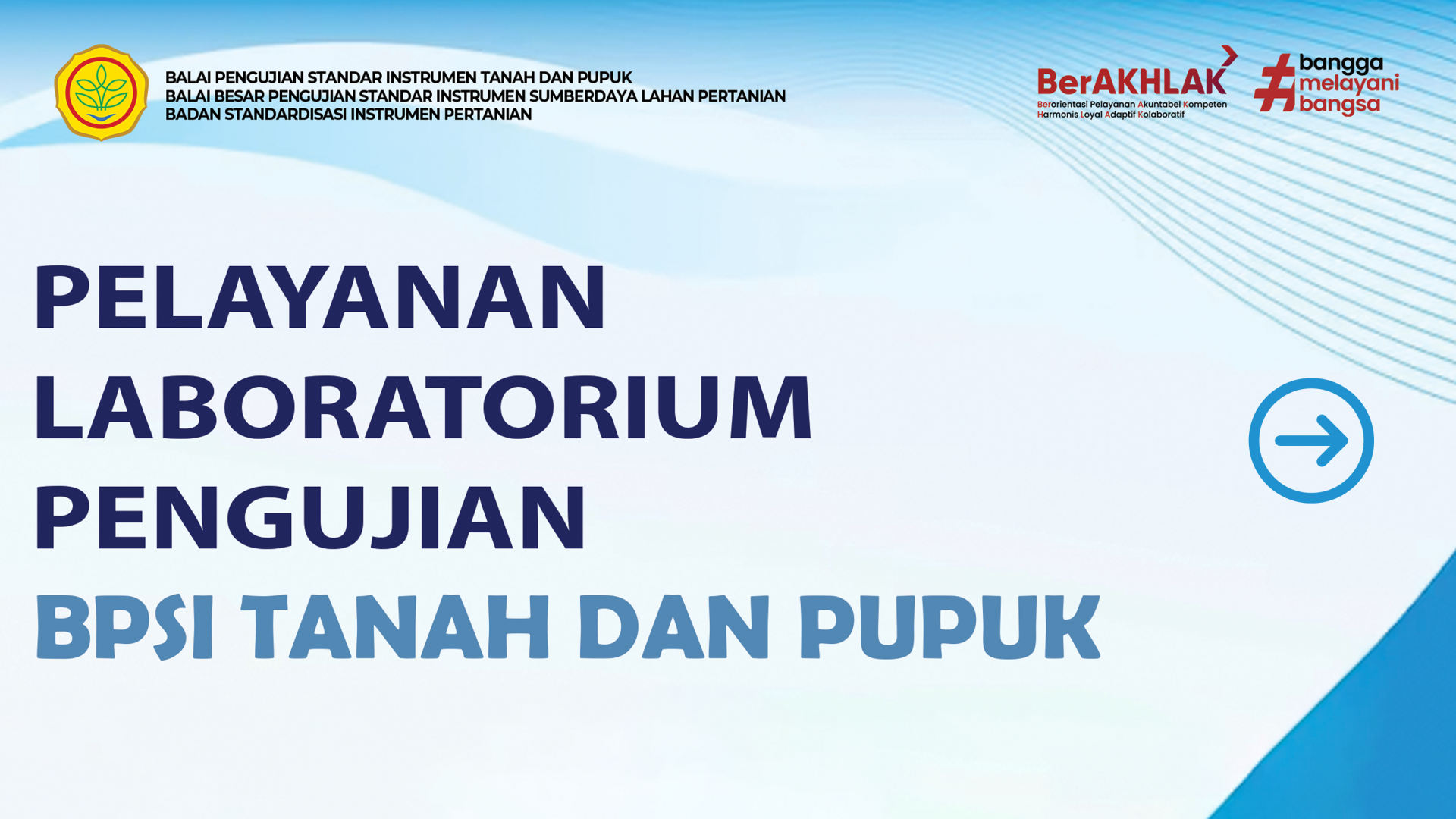 BALAI PENGUJIAN STANDAR INSTRUMEN TANAH DAN PUPUK
BALAI BESAR PENGUJIAN STANDAR INSTRUMEN SUMBERDAYA LAHAN PERTANIAN
BADAN STANDARDISASI INSTRUMEN PERTANIAN

BerAKHLAK
Berorientasi Pelayanan Akuntabel Kompeten Harmonis Loyal Adaptif Kolaboratif

#bangga melayani bangsa

PELAYANAN LABORATORIUM PENGUJIAN

BPSI TANAH DAN PUPUK